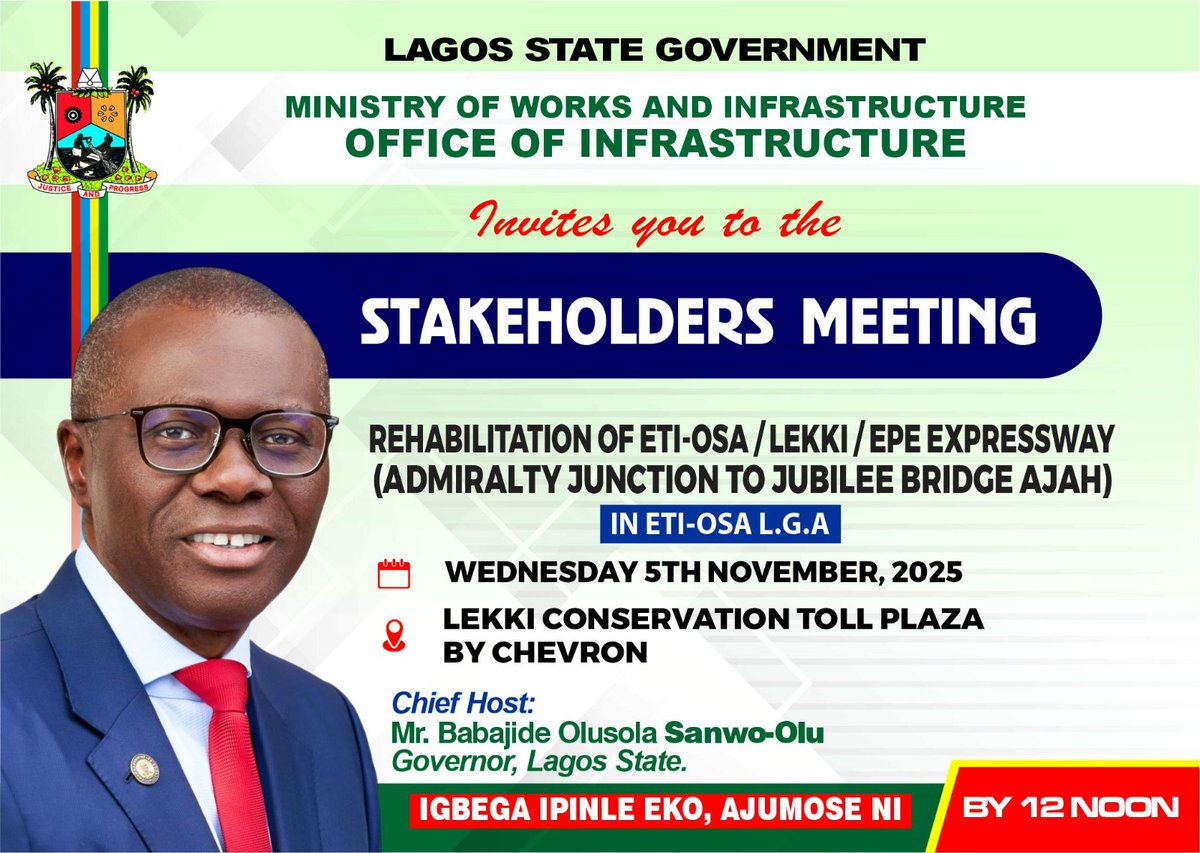 JUSTICE AND PROGRESS

LAGOS STATE GOVERNMENT

MINISTRY OF WORKS AND INFRASTRUCTURE
OFFICE OF INFRASTRUCTURE

Invites you to the

STAKEHOLDERS MEETING

REHABILITATION OF ETI-OSA / LEKKI / EPE EXPRESSWAY (ADMIRALTY JUNCTION TO JUBILEE BRIDGE AJAH)

IN ETI-OSA L.G.A

WEDNESDAY 5TH NOVEMBER, 2025

LEKKI CONSERVATION TOLL PLAZA BY CHEVRON

Chief Host:
Mr. Babajide Olusola Sanwo-Olu
Governor, Lagos State.

IGBEGA IPINLE EKO, AJUMOSE NI

BY 12 NOON